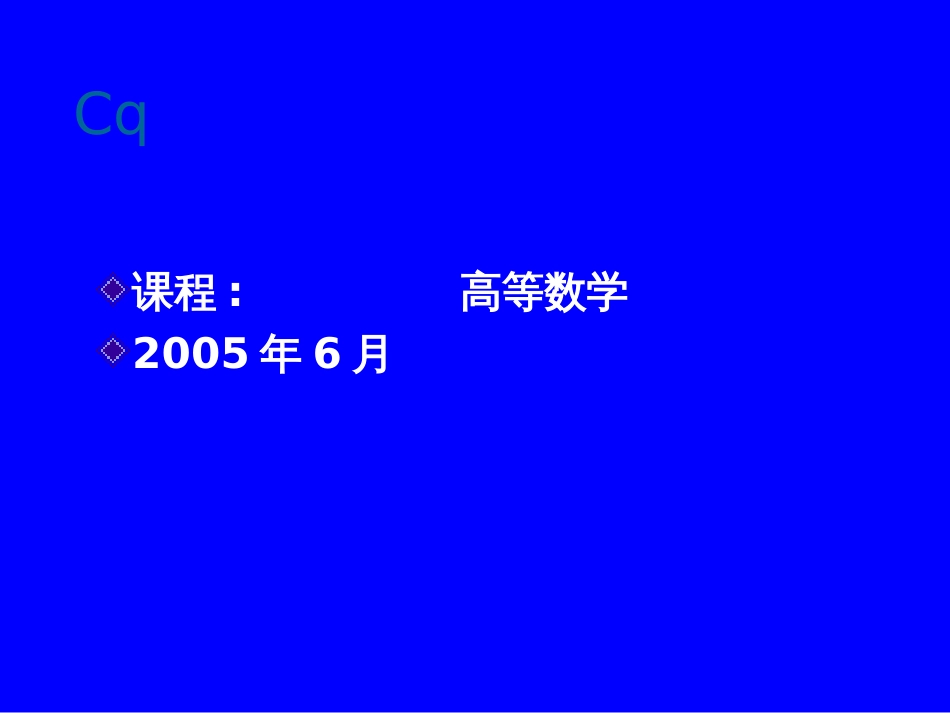 Cq

课程： 高等数学

2005 年 6 月